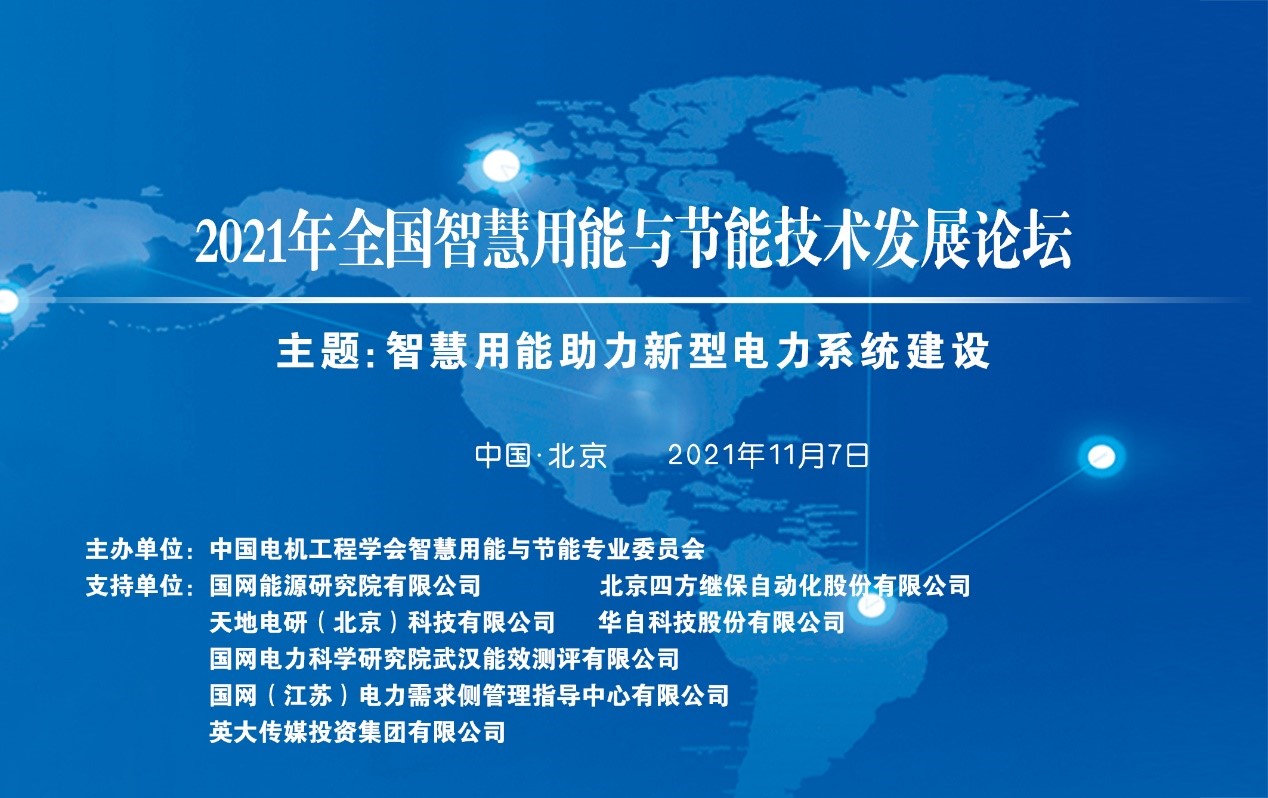 2021年全国智慧用能与节能技术发展论坛

主题:智慧用能助力新型电力系统建设

中国·北京　　2021年11月7日

主办单位：中国电机工程学会智慧用能与节能专业委员会
支持单位：国网能源研究院有限公司　　北京四方继保自动化股份有限公司
天地电研（北京）科技有限公司　　华自科技股份有限公司
国网电力科学研究院武汉能效测评有限公司
国网（江苏）电力需求侧管理指导中心有限公司
英大传媒投资集团有限公司